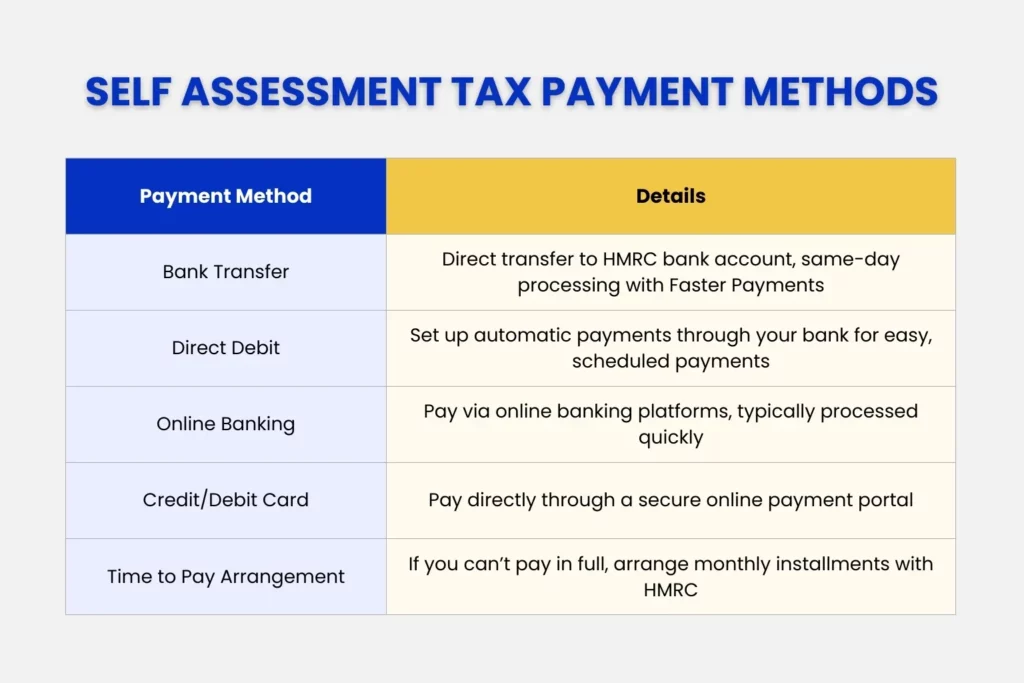 SELF ASSESSMENT TAX PAYMENT METHODS

| Payment Method | Details |
|---|---|
| Bank Transfer | Direct transfer to HMRC bank account, same-day processing with Faster Payments |
| Direct Debit | Set up automatic payments through your bank for easy, scheduled payments |
| Online Banking | Pay via online banking platforms, typically processed quickly |
| Credit/Debit Card | Pay directly through a secure online payment portal |
| Time to Pay Arrangement | If you can't pay in full, arrange monthly installments with HMRC |